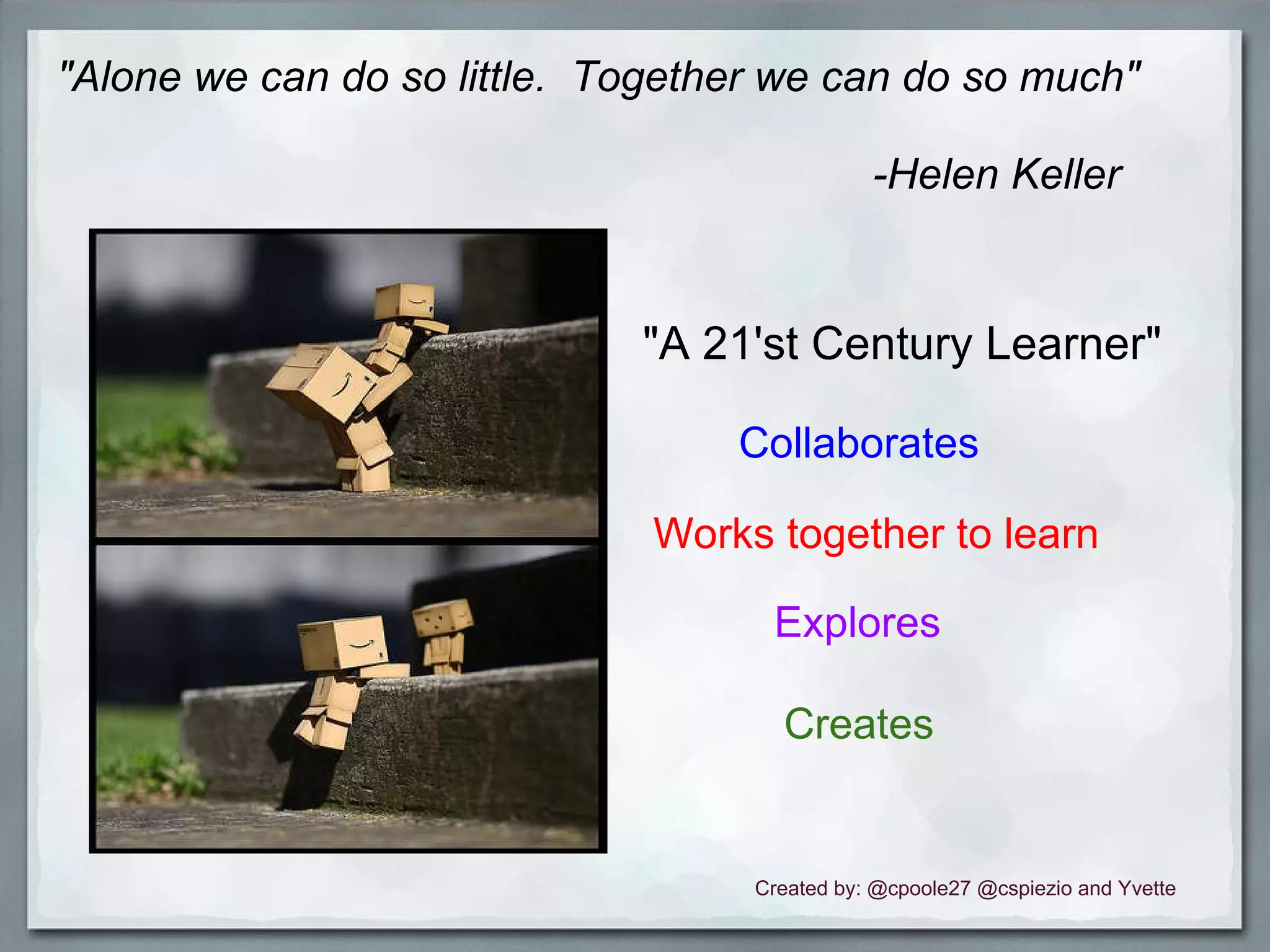 "Alone we can do so little. Together we can do so much"

-Helen Keller

"A 21'st Century Learner"

Collaborates

Works together to learn

Explores

Creates

Created by: @cpoole27 @cspiezio and Yvette